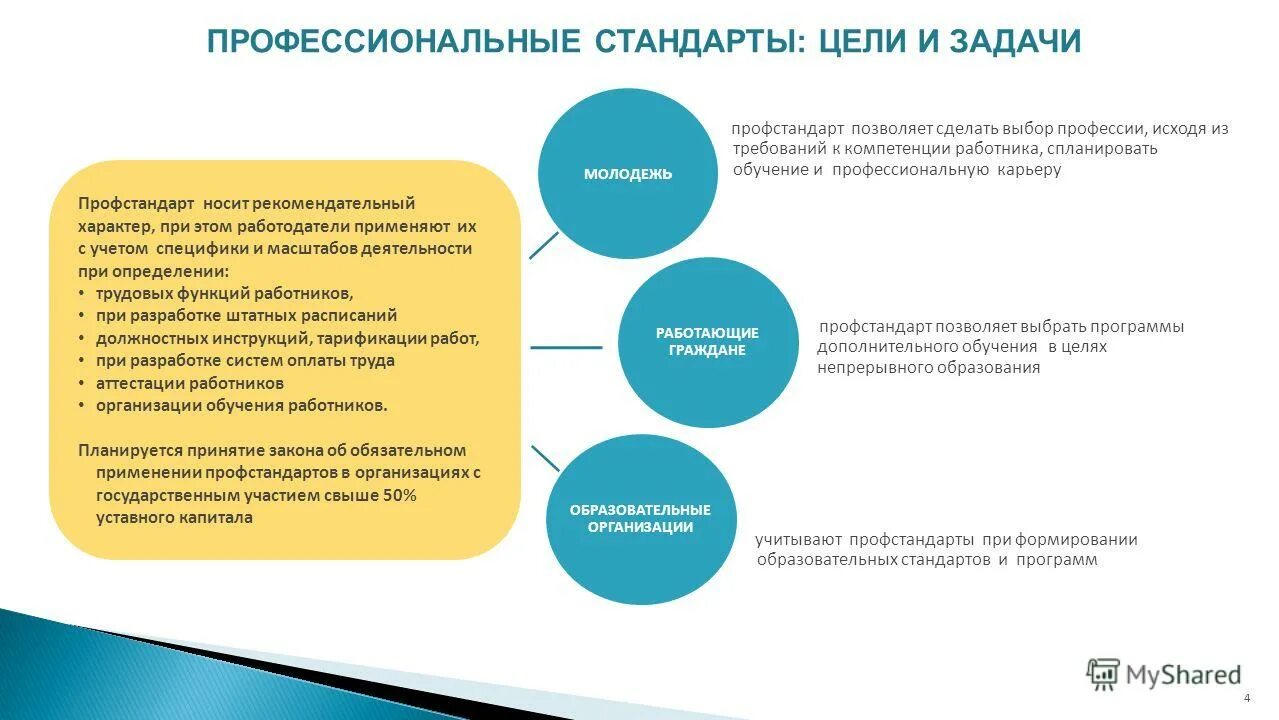 ПРОФЕССИОНАЛЬНЫЕ СТАНДАРТЫ: ЦЕЛИ И ЗАДАЧИ

Профстандарт носит рекомендательный характер, при этом работодатели применяют их с учетом специфики и масштабов деятельности при определении:
• трудовых функций работников,
• при разработке штатных расписаний
• должностных инструкций, тарификации работ,
• при разработке систем оплаты труда
• аттестации работников
• организации обучения работников.

Планируется принятие закона об обязательном применении профстандартов в организациях с государственным участием свыше 50% уставного капитала

МОЛОДЕЖЬ

профстандарт позволяет сделать выбор профессии, исходя из требований к компетенции работника, спланировать обучение и профессиональную карьеру

РАБОТАЮЩИЕ ГРАЖДАНЕ

профстандарт позволяет выбрать программы дополнительного обучения в целях непрерывного образования

ОБРАЗОВАТЕЛЬНЫЕ ОРГАНИЗАЦИИ

учитывают профстандарты при формировании образовательных стандартов и программ

MyShared

4